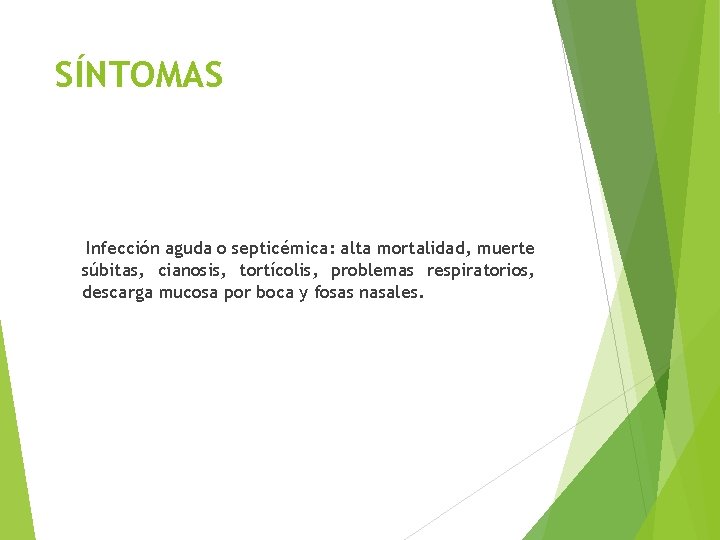 SÍNTOMAS

Infección aguda o septicémica: alta mortalidad, muerte súbitas, cianosis, tortícolis, problemas respiratorios, descarga mucosa por boca y fosas nasales.